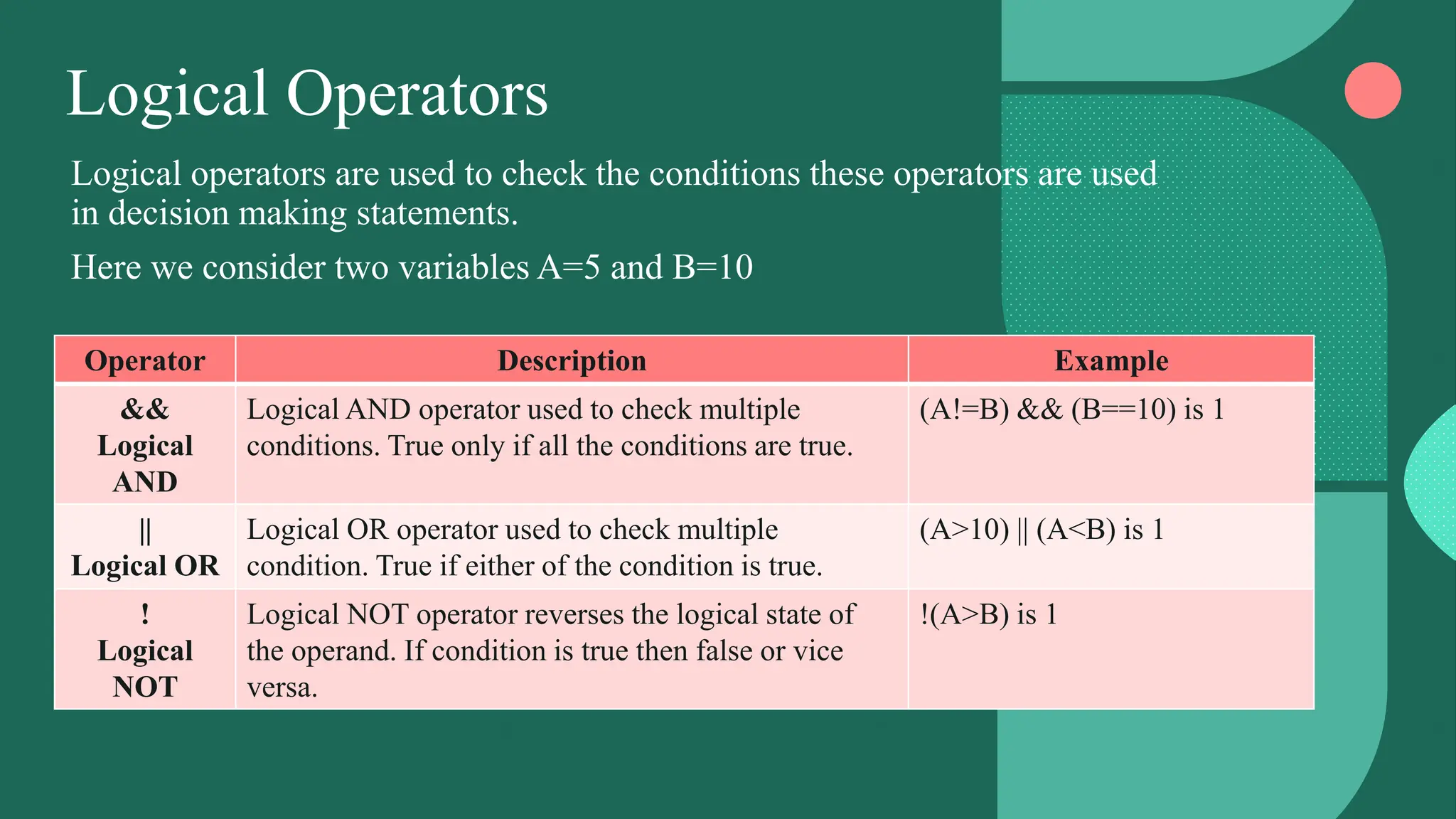 Logical Operators

Logical operators are used to check the conditions these operators are used in decision making statements.

Here we consider two variables A=5 and B=10

| Operator | Description | Example |
|---|---|---|
| && Logical AND | Logical AND operator used to check multiple conditions. True only if all the conditions are true. | (A!=B) && (B==10) is 1 |
| \|\| Logical OR | Logical OR operator used to check multiple condition. True if either of the condition is true. | (A>10) \|\| (A<B) is 1 |
| ! Logical NOT | Logical NOT operator reverses the logical state of the operand. If condition is true then false or vice versa. | !(A>B) is 1 |